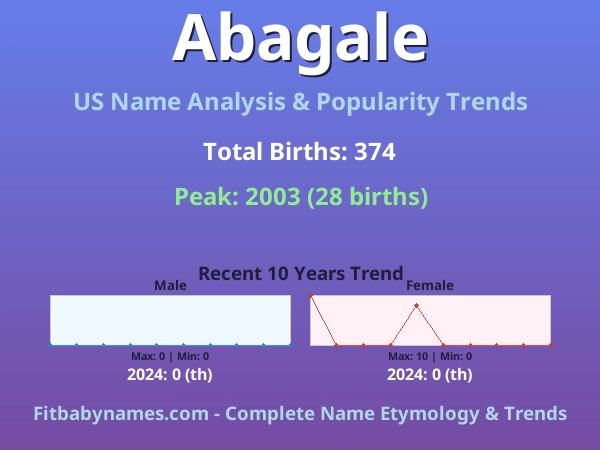 Abagale

US Name Analysis & Popularity Trends

Total Births: 374

Peak: 2003 (28 births)

Recent 10 Years Trend

Male

Max: 0 | Min: 0

2024: 0 (th)

Female

Max: 10 | Min: 0

2024: 0 (th)

Fitbabynames.com - Complete Name Etymology & Trends